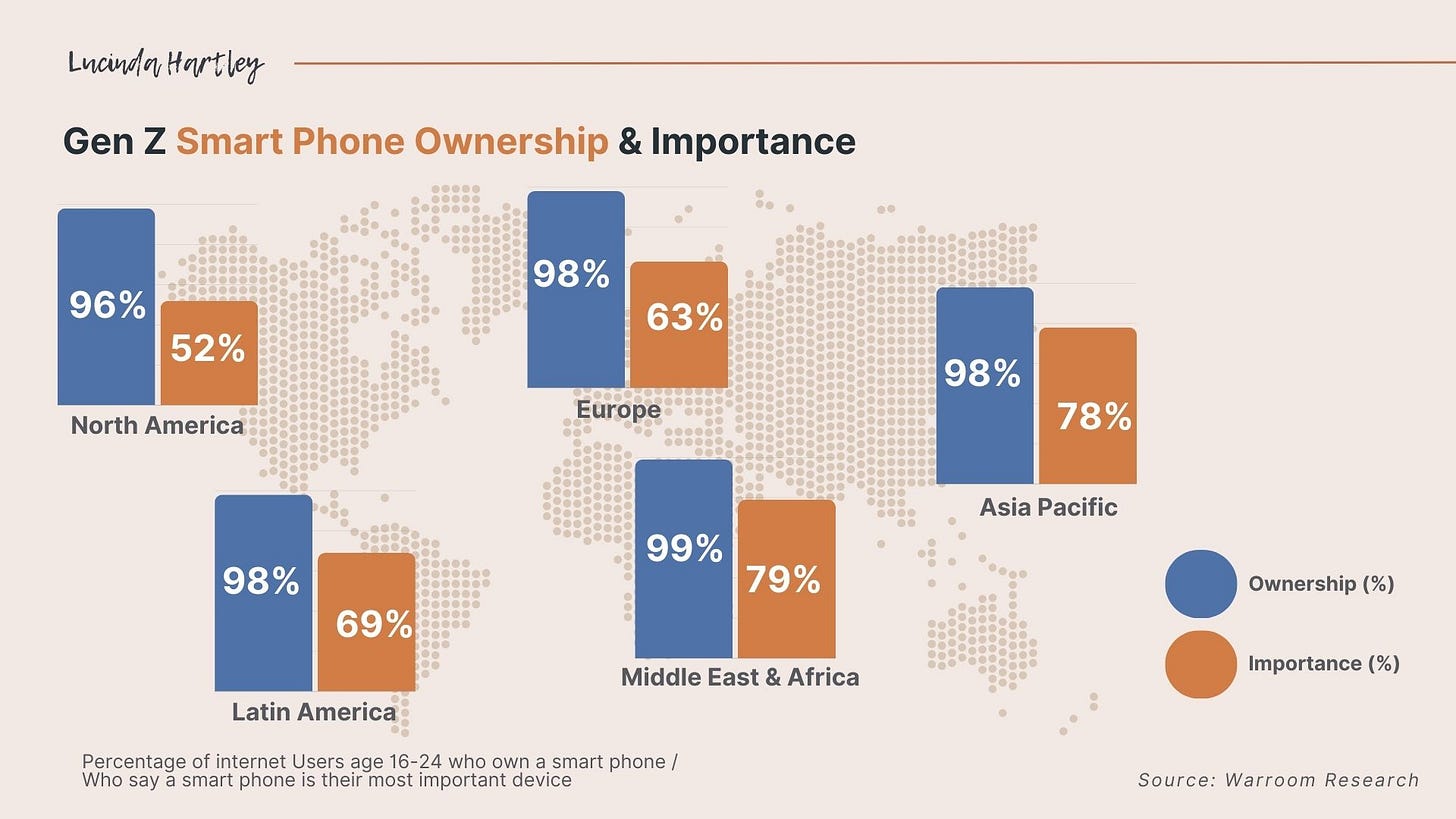 Lucinda Hartley

Gen Z Smart Phone Ownership & Importance

96%
52%
North America

98%
63%
Europe

98%
78%
Asia Pacific

98%
69%
Latin America

99%
79%
Middle East & Africa

Ownership (%)
Importance (%)

Percentage of internet Users age 16-24 who own a smart phone / Who say a smart phone is their most important device

Source: Warroom Research